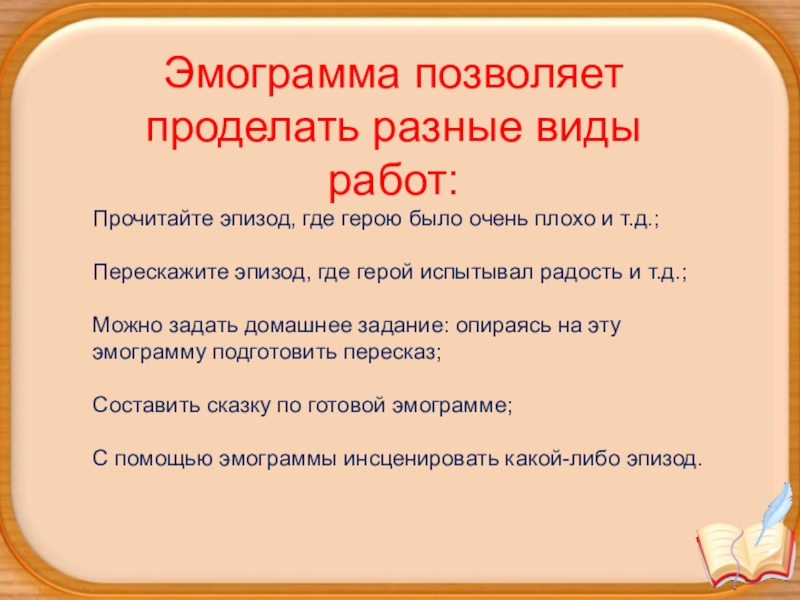 Эмограмма позволяет проделать разные виды работ:

Прочитайте эпизод, где герою было очень плохо и т.д.;

Перескажите эпизод, где герой испытывал радость и т.д.;

Можно задать домашнее задание: опираясь на эту эмограмму подготовить пересказ;

Составить сказку по готовой эмограмме;

С помощью эмограммы инсценировать какой-либо эпизод.